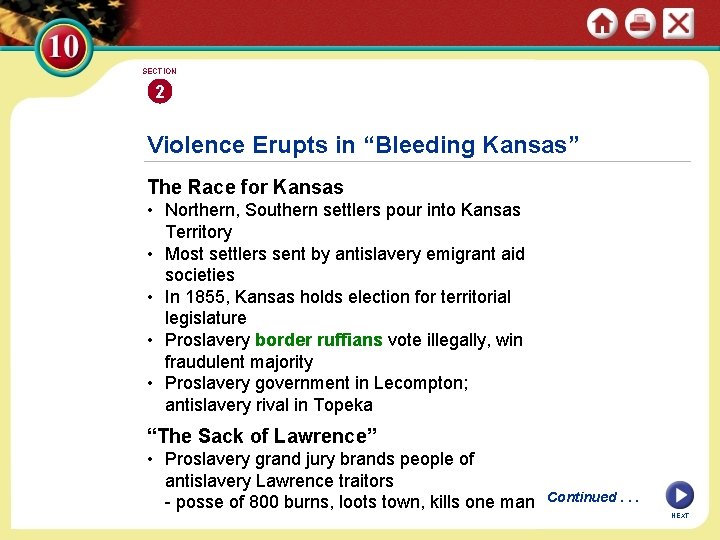 10

SECTION
2

Violence Erupts in “Bleeding Kansas”

The Race for Kansas
• Northern, Southern settlers pour into Kansas Territory
• Most settlers sent by antislavery emigrant aid societies
• In 1855, Kansas holds election for territorial legislature
• Proslavery border ruffians vote illegally, win fraudulent majority
• Proslavery government in Lecompton; antislavery rival in Topeka

“The Sack of Lawrence”
• Proslavery grand jury brands people of antislavery Lawrence traitors
- posse of 800 burns, loots town, kills one man

Continued . . .

NEXT